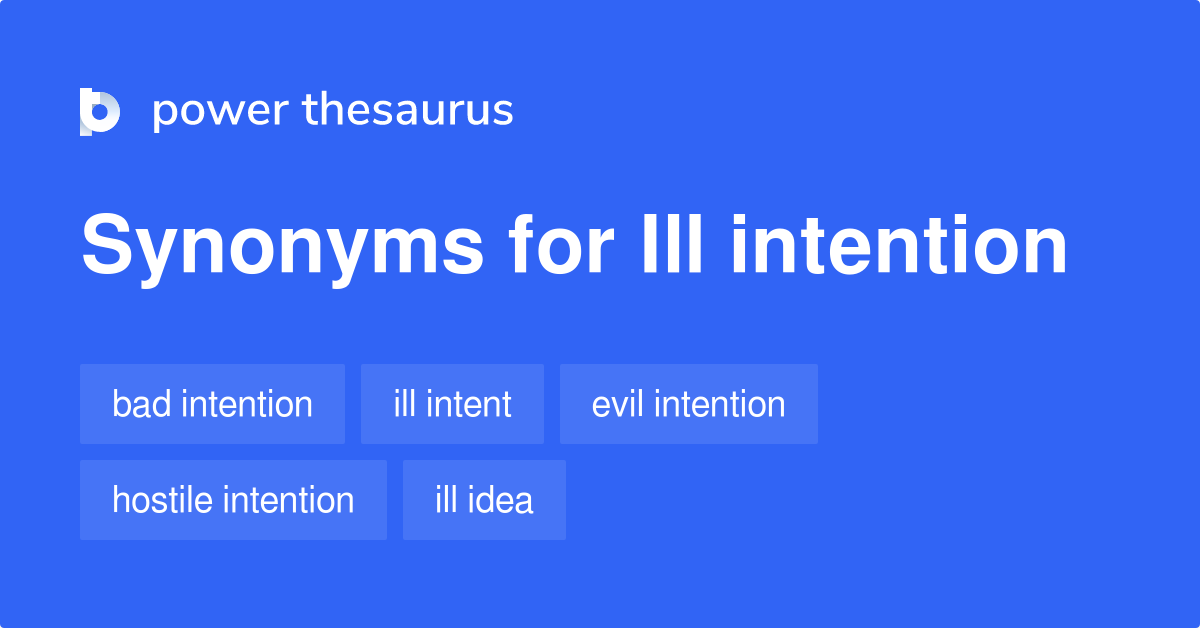 power thesaurus

Synonyms for Ill intention

bad intention
ill intent
evil intention
hostile intention
ill idea